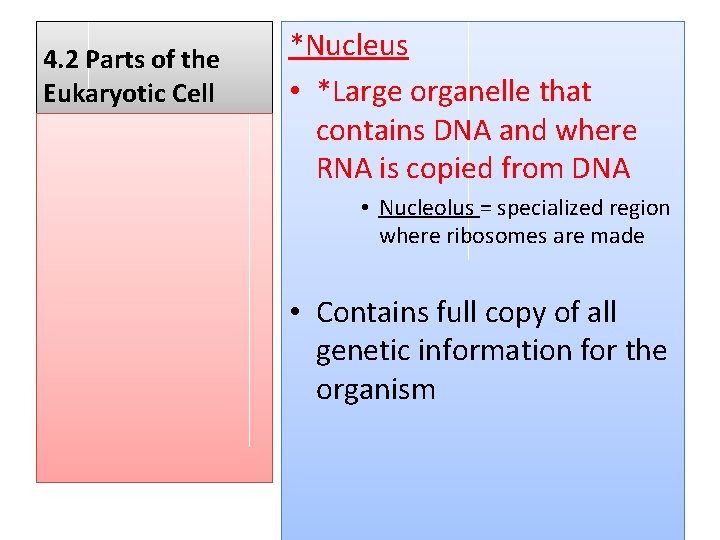 4.2 Parts of the Eukaryotic Cell

*Nucleus

• *Large organelle that contains DNA and where RNA is copied from DNA

• Nucleolus = specialized region where ribosomes are made

• Contains full copy of all genetic information for the organism